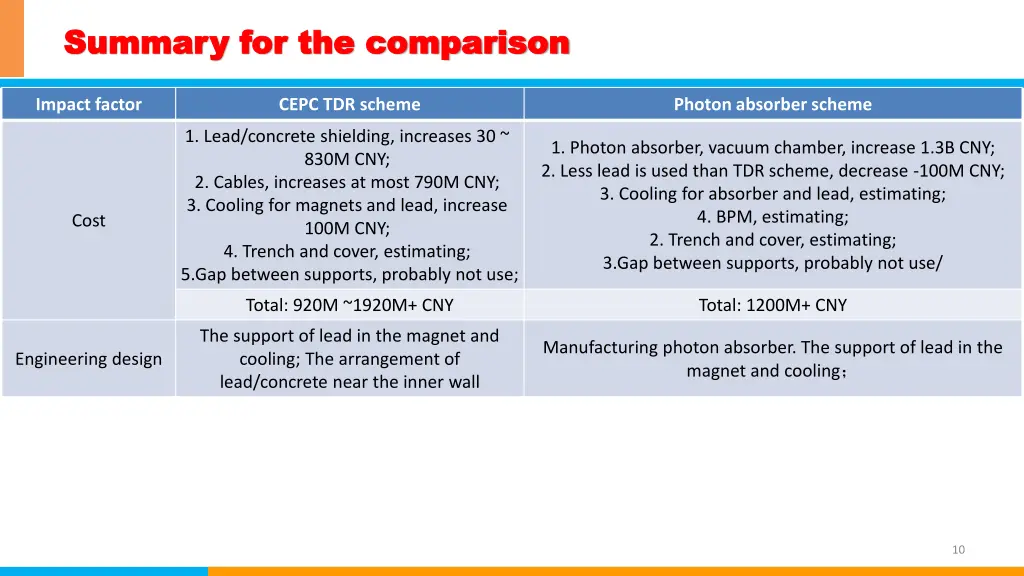 Summary for the comparison

| Impact factor | CEPC TDR scheme | Photon absorber scheme |
|---|---|---|
| Cost | 1. Lead/concrete shielding, increases 30 ~ 830M CNY; 2. Cables, increases at most 790M CNY; 3. Cooling for magnets and lead, increase 100M CNY; 4. Trench and cover, estimating; 5.Gap between supports, probably not use; | 1. Photon absorber, vacuum chamber, increase 1.3B CNY; 2. Less lead is used than TDR scheme, decrease -100M CNY; 3. Cooling for absorber and lead, estimating; 4. BPM, estimating; 2. Trench and cover, estimating; 3.Gap between supports, probably not use/ |
| | Total: 920M ~1920M+ CNY | Total: 1200M+ CNY |
| Engineering design | The support of lead in the magnet and cooling; The arrangement of lead/concrete near the inner wall | Manufacturing photon absorber. The support of lead in the magnet and cooling； |

10